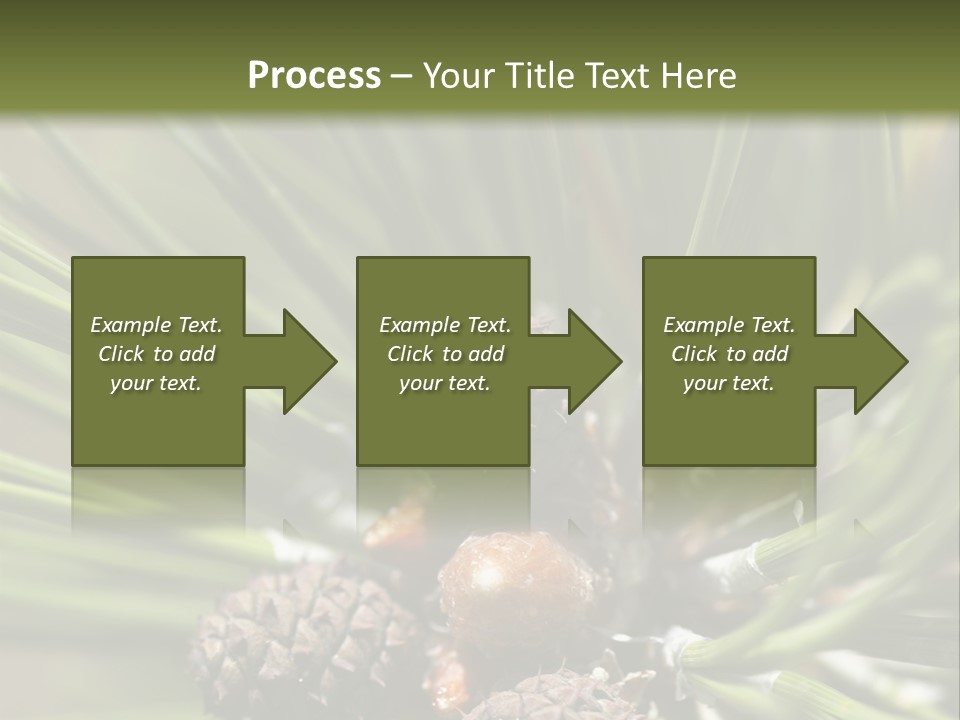 Process – Your Title Text Here

Example Text. Click to add your text.

Example Text. Click to add your text.

Example Text. Click to add your text.